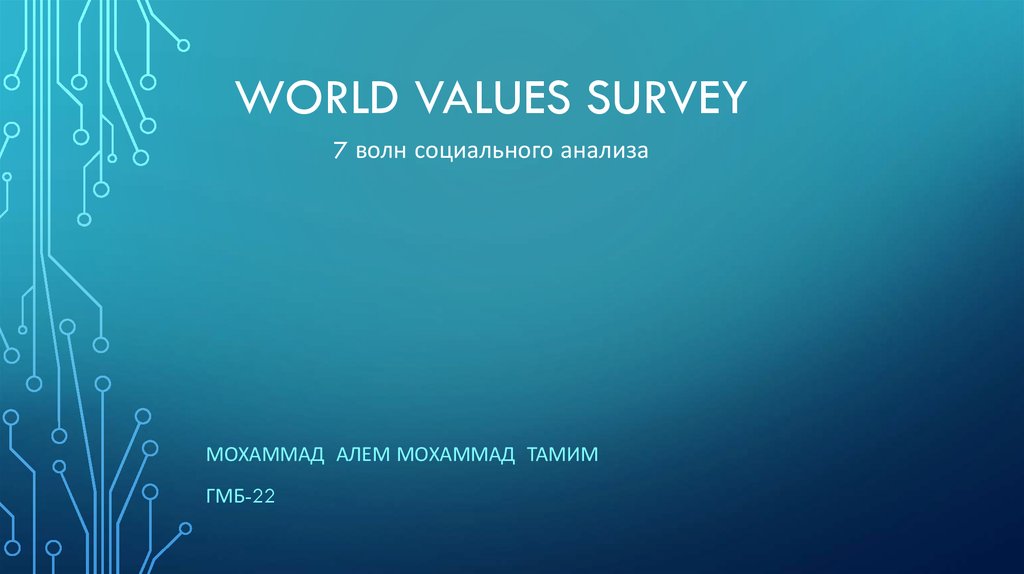 WORLD VALUES SURVEY

7 волн социального анализа

МОХАММАД АЛЕМ МОХАММАД ТАМИМ

ГМБ-22